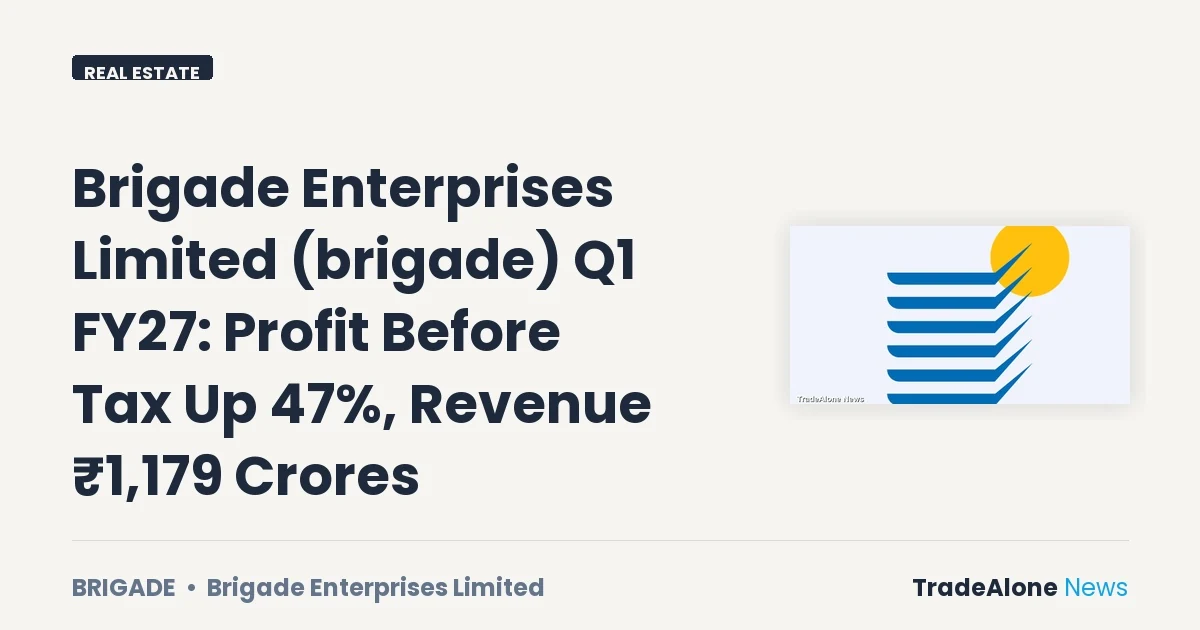 REAL ESTATE

Brigade Enterprises Limited (brigade) Q1 FY27: Profit Before Tax Up 47%, Revenue ₹1,179 Crores

TradeAlone News

BRIGADE • Brigade Enterprises Limited

TradeAlone News